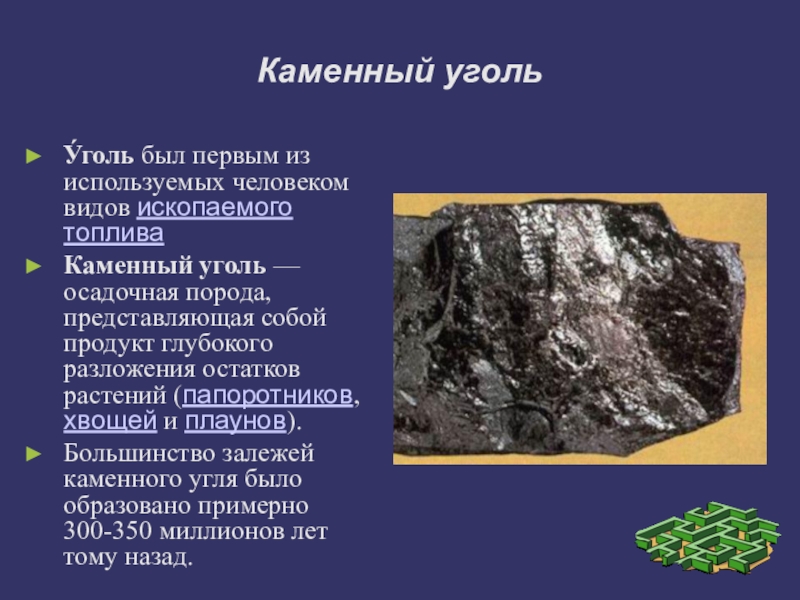 Каменный уголь

► У́голь был первым из используемых человеком видов ископаемого топлива

► Каменный уголь — осадочная порода, представляющая собой продукт глубокого разложения остатков растений (папоротников, хвощей и плаунов).

► Большинство залежей каменного угля было образовано примерно 300-350 миллионов лет тому назад.